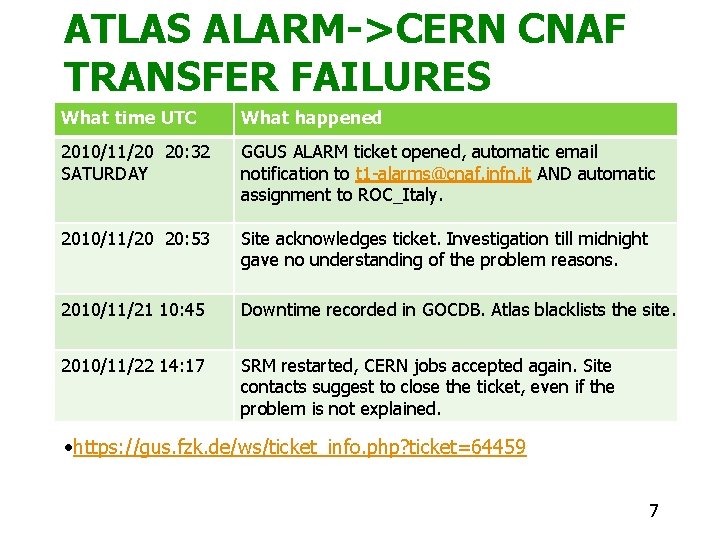 ATLAS ALARM->CERN CNAF TRANSFER FAILURES

| What time UTC | What happened |
|---|---|
| 2010/11/20 20:32 SATURDAY | GGUS ALARM ticket opened, automatic email notification to t1-alarms@cnaf.infn.it AND automatic assignment to ROC_Italy. |
| 2010/11/20 20:53 | Site acknowledges ticket. Investigation till midnight gave no understanding of the problem reasons. |
| 2010/11/21 10:45 | Downtime recorded in GOCDB. Atlas blacklists the site. |
| 2010/11/22 14:17 | SRM restarted, CERN jobs accepted again. Site contacts suggest to close the ticket, even if the problem is not explained. |

•https://gus.fzk.de/ws/ticket_info.php?ticket=64459

7